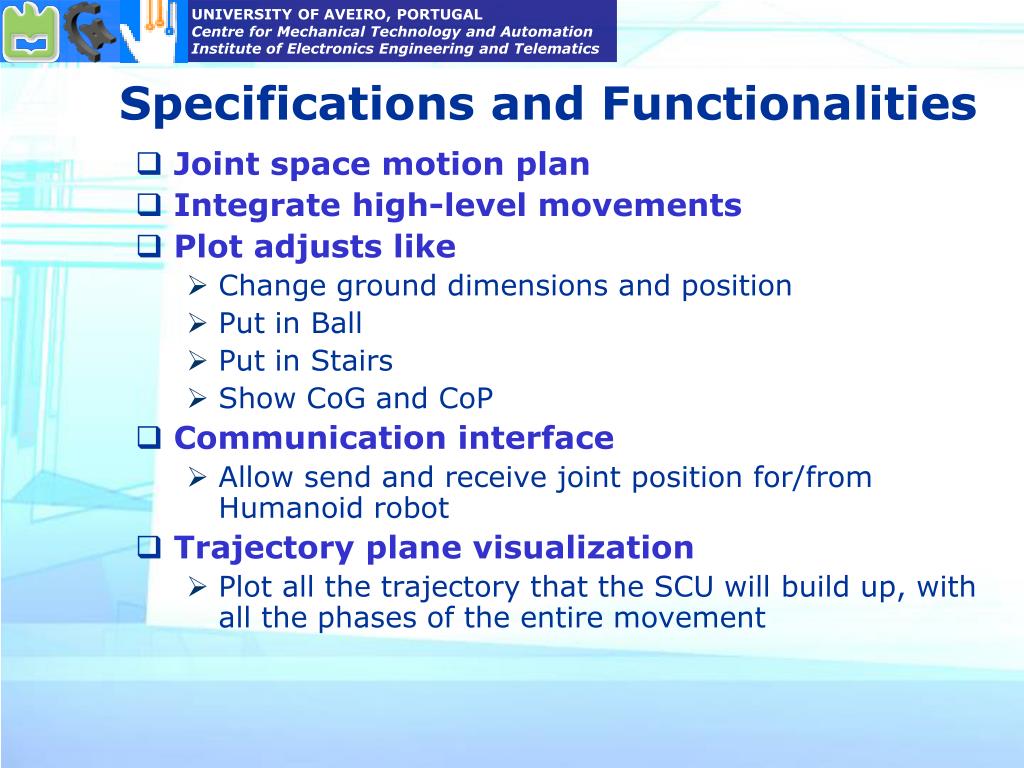 UNIVERSITY OF AVEIRO, PORTUGAL
Centre for Mechanical Technology and Automation
Institute of Electronics Engineering and Telematics

Specifications and Functionalities

❑ Joint space motion plan
❑ Integrate high-level movements
❑ Plot adjusts like
➢ Change ground dimensions and position
➢ Put in Ball
➢ Put in Stairs
➢ Show CoG and CoP
❑ Communication interface
➢ Allow send and receive joint position for/from Humanoid robot
❑ Trajectory plane visualization
➢ Plot all the trajectory that the SCU will build up, with all the phases of the entire movement